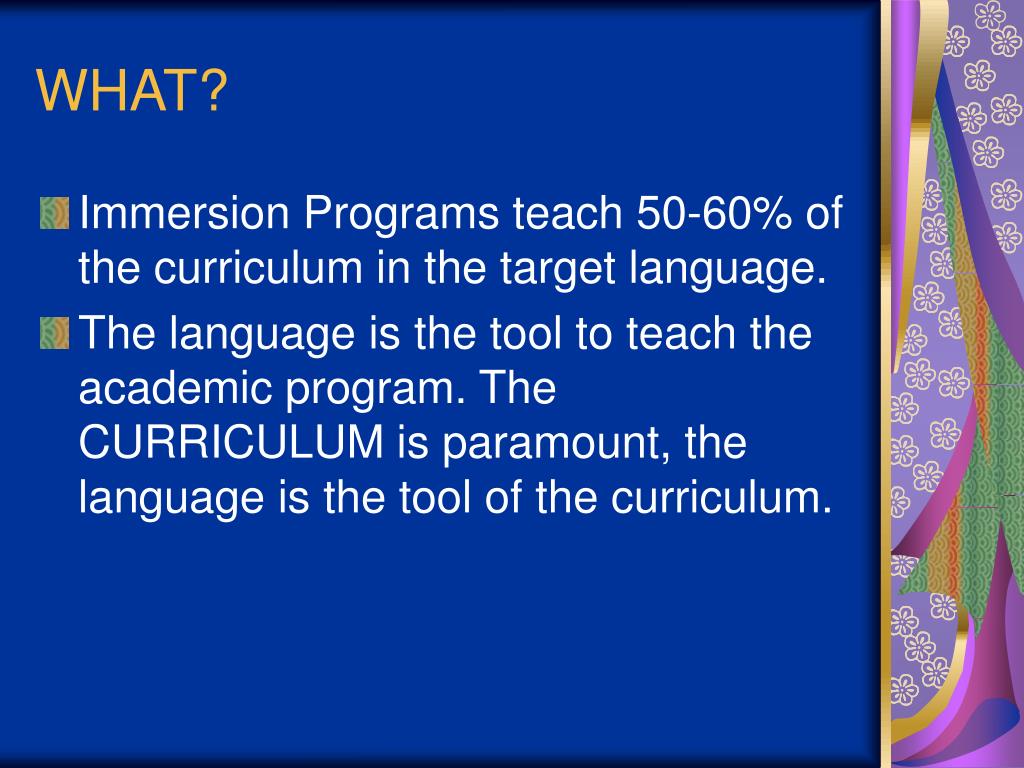 WHAT?

Immersion Programs teach 50-60% of the curriculum in the target language.

The language is the tool to teach the academic program. The CURRICULUM is paramount, the language is the tool of the curriculum.